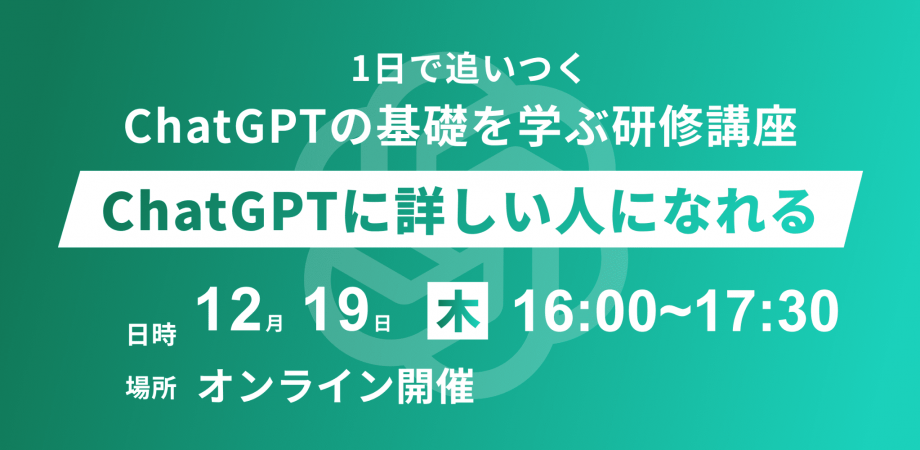 1日で追いつく
ChatGPTの基礎を学ぶ研修講座

ChatGPTに詳しい人になれる

日時 12月 19日 木 16:00~17:30

場所 オンライン開催